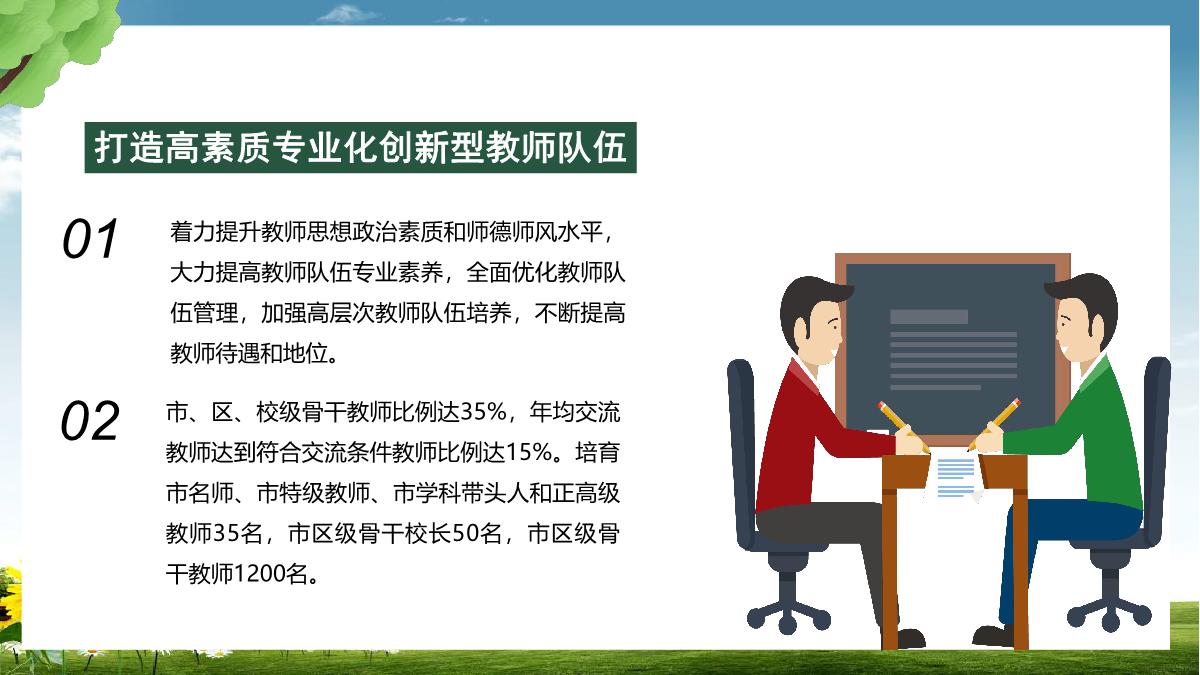 打造高素质专业化创新型教师队伍

01

着力提升教师思想政治素质和师德师风水平，大力提高教师队伍专业素养，全面优化教师队伍管理，加强高层次教师队伍培养，不断提高教师待遇和地位。

02

市、区、校级骨干教师比例达35%，年均交流教师达到符合交流条件教师比例达15%。培育市名师、市特级教师、市学科带头人和正高级教师35名，市区级骨干校长50名，市区级骨干教师1200名。